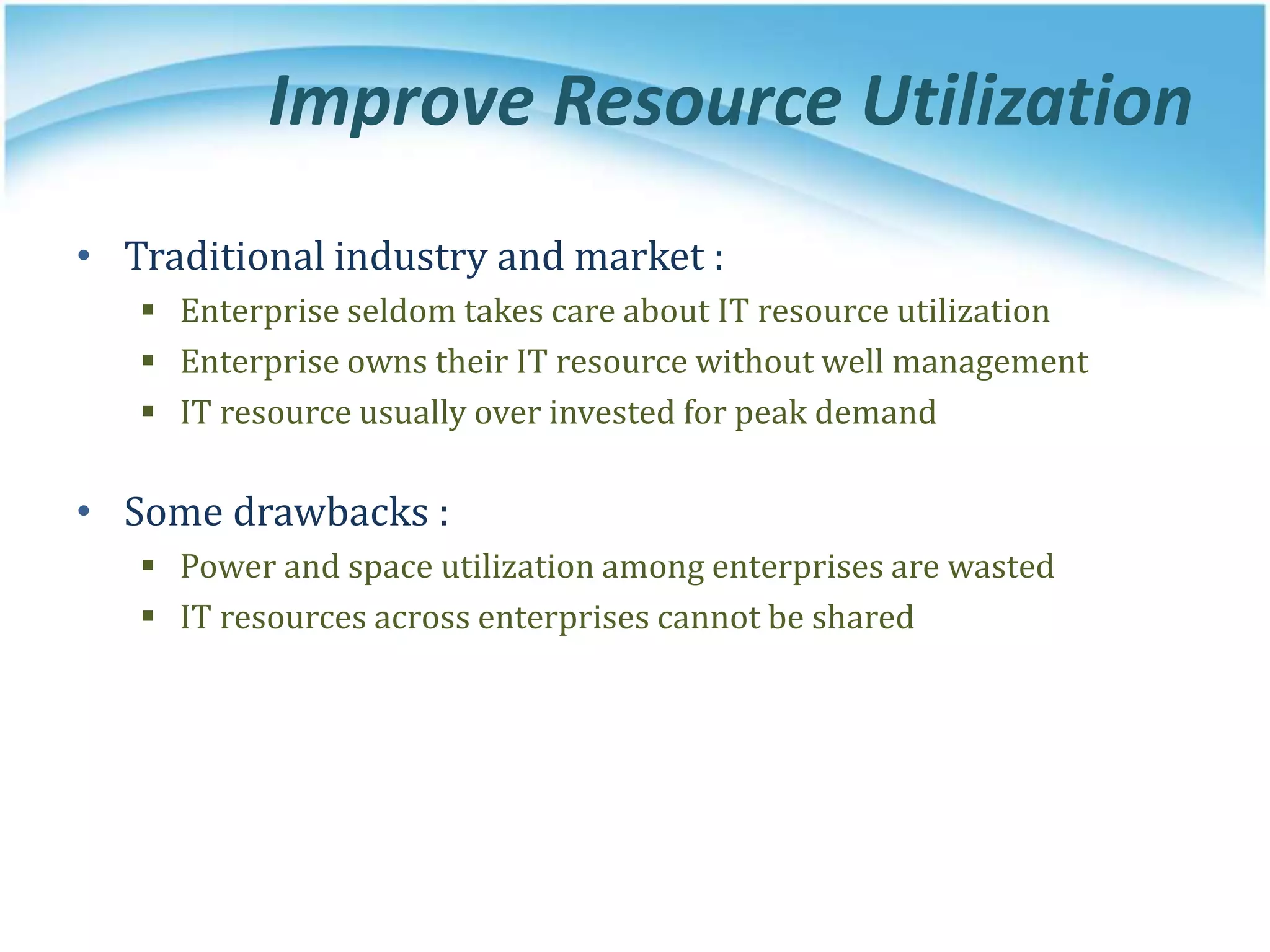 Improve Resource Utilization

• Traditional industry and market :
▪ Enterprise seldom takes care about IT resource utilization
▪ Enterprise owns their IT resource without well management
▪ IT resource usually over invested for peak demand

• Some drawbacks :
▪ Power and space utilization among enterprises are wasted
▪ IT resources across enterprises cannot be shared